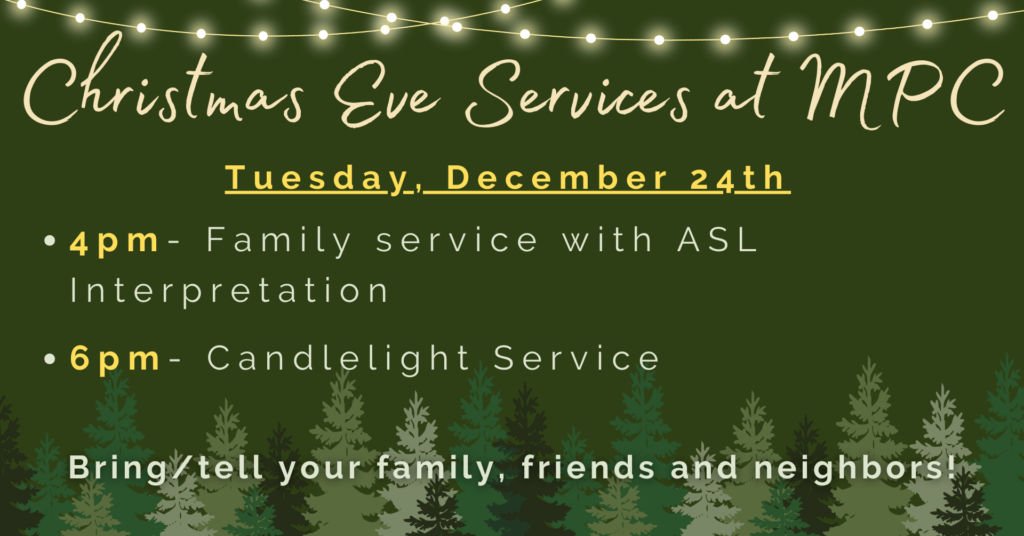 Christmas Eve Services at MPC

Tuesday, December 24th

• 4pm- Family service with ASL Interpretation

• 6pm- Candlelight Service

Bring/tell your family, friends and neighbors!